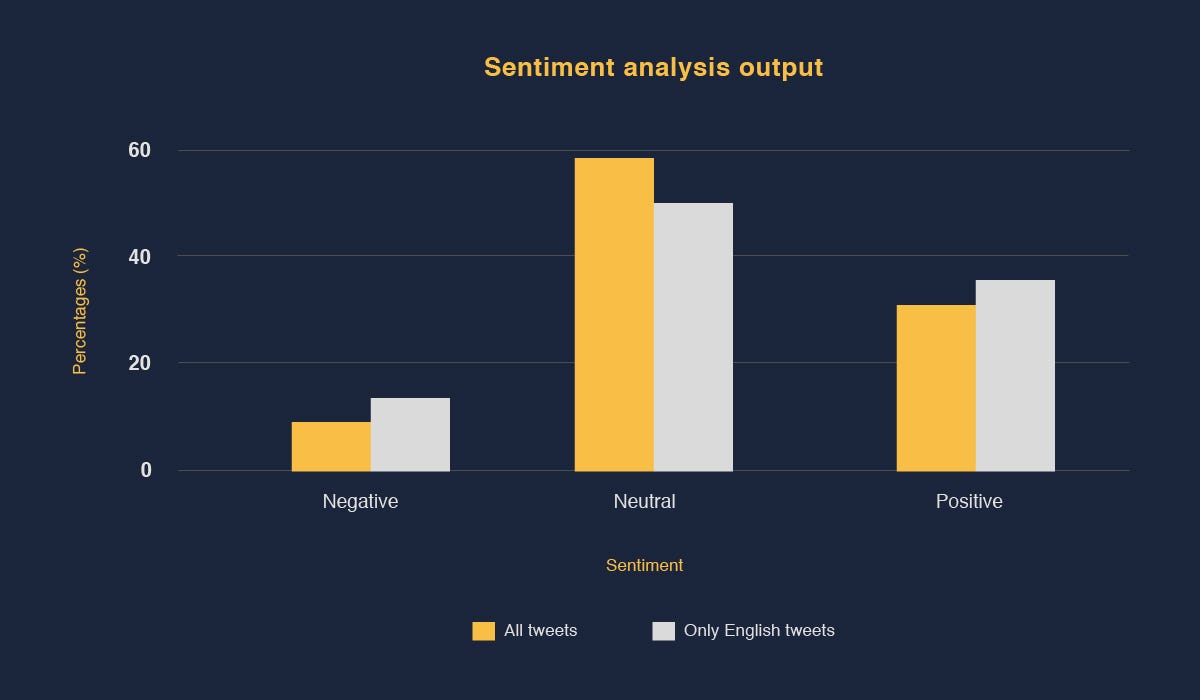 Sentiment analysis output

Percentages (%)

60
40
20
0

Negative
Neutral
Positive

Sentiment

All tweets
Only English tweets